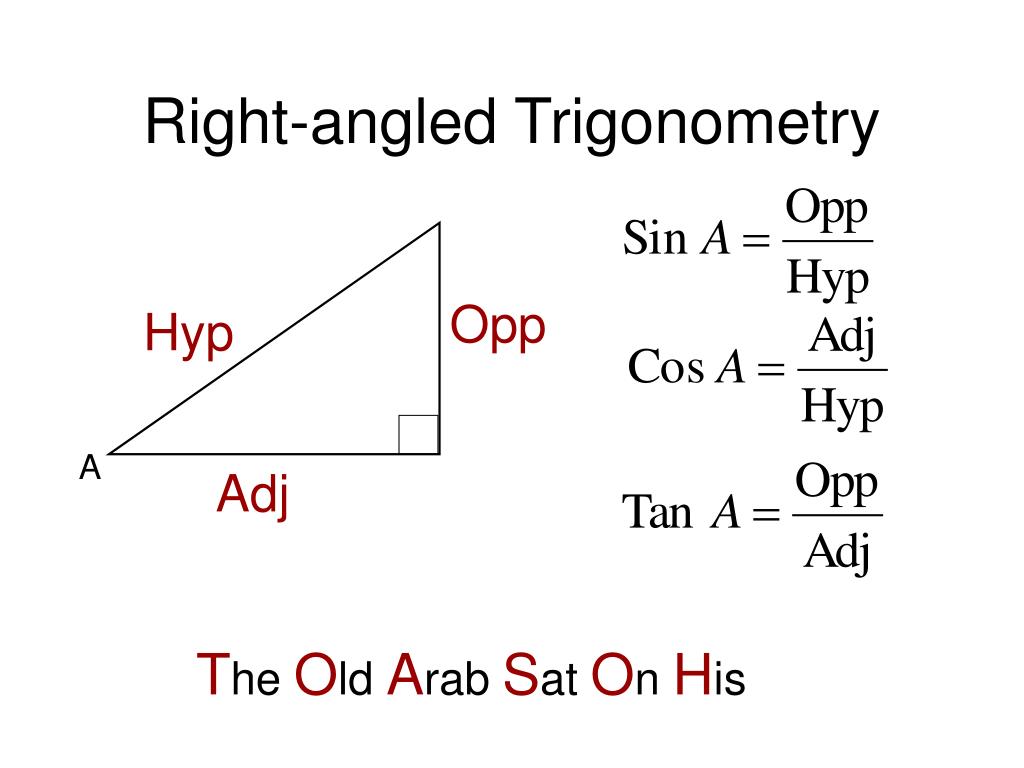 Right-angled Trigonometry

Hyp

Opp

A

Adj

$\text{Sin } A = \frac{\text{Opp}}{\text{Hyp}}$

$\text{Cos } A = \frac{\text{Adj}}{\text{Hyp}}$

$\text{Tan } A = \frac{\text{Opp}}{\text{Adj}}$

The Old Arab Sat On His